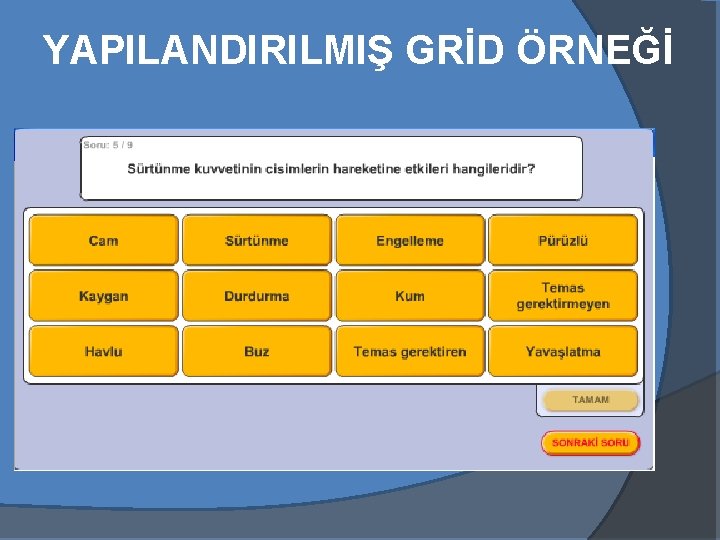 YAPILANDIRILMIŞ GRİD ÖRNEĞİ

Soru: 5 / 9

Sürtünme kuvvetinin cisimlerin hareketine etkileri hangileridir?

| Cam | Sürtünme | Engelleme | Pürüzlü |
|---|---|---|---|
| Kaygan | Durdurma | Kum | Temas gerektirmeyen |
| Havlu | Buz | Temas gerektiren | Yavaşlatma |

TAMAM

SONRAKİ SORU